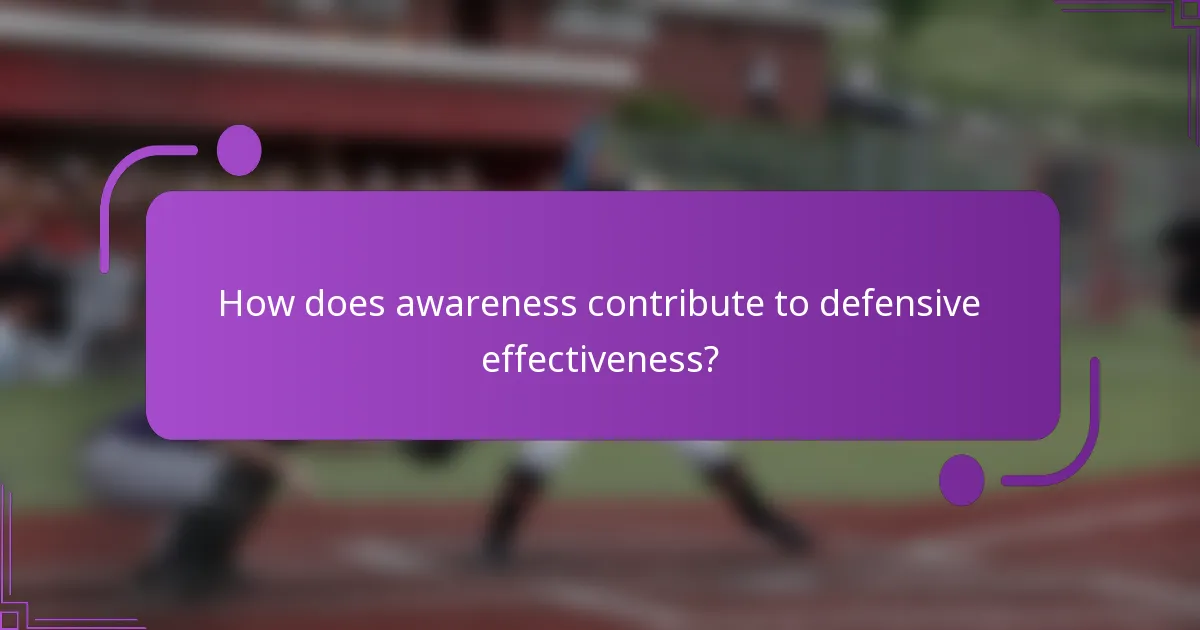 How does awareness contribute to defensive effectiveness?